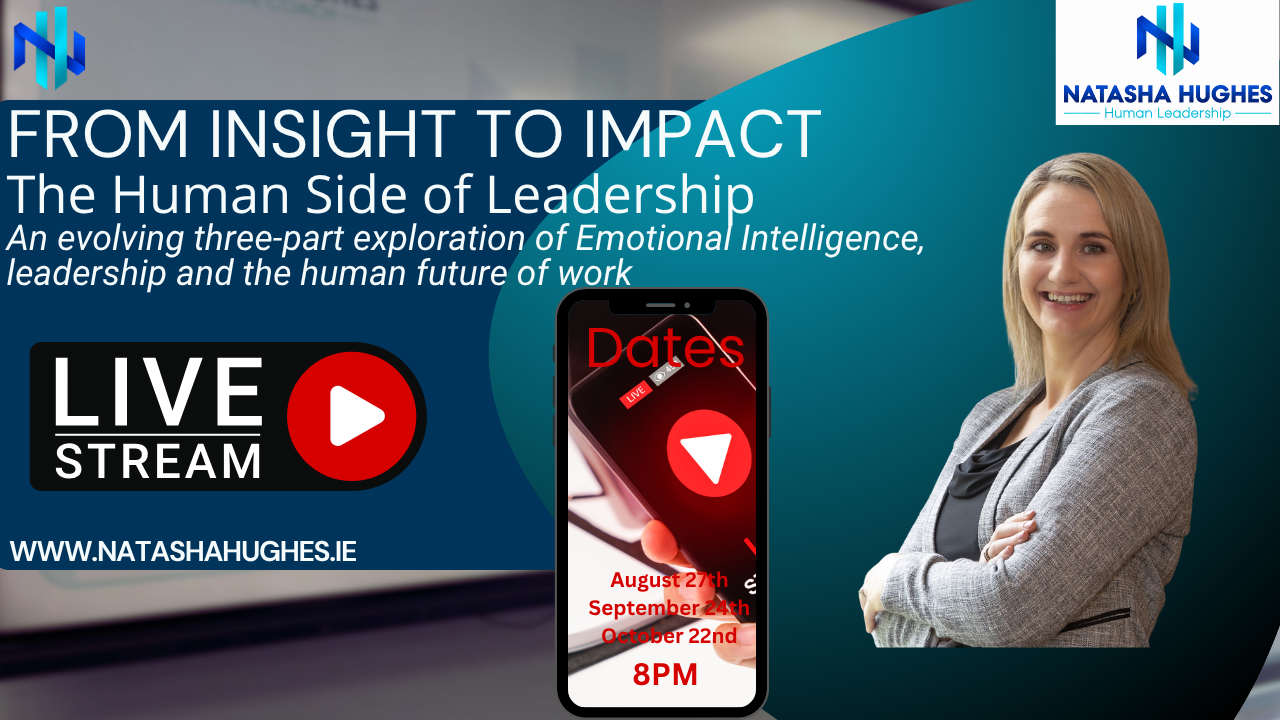 NATASHA HUGHES
Human Leadership

FROM INSIGHT TO IMPACT
The Human Side of Leadership
An evolving three-part exploration of Emotional Intelligence, leadership and the human future of work

LIVE
STREAM

WWW.NATASHAHUGHES.IE

Dates
LIVE

August 27th
September 24th
October 22nd
8PM